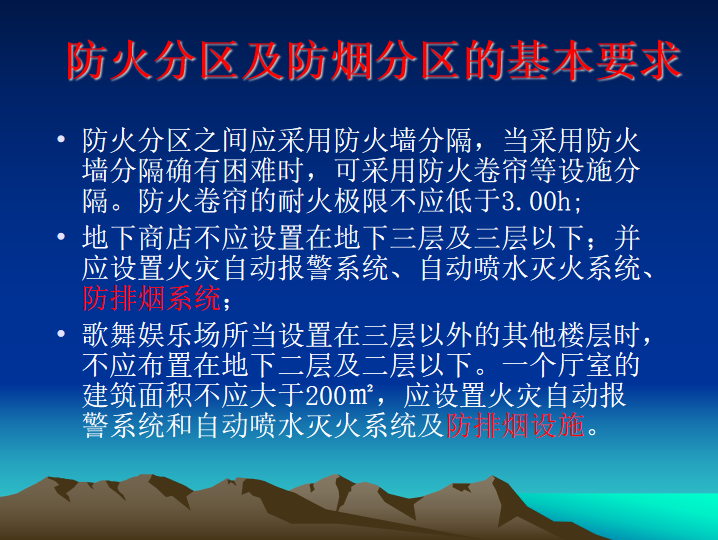 防火分区及防烟分区的基本要求

• 防火分区之间应采用防火墙分隔，当采用防火墙分隔确有困难时，可采用防火卷帘等设施分隔。防火卷帘的耐火极限不应低于3.00h;

• 地下商店不应设置在地下三层及三层以下；并应设置火灾自动报警系统、自动喷水灭火系统、防排烟系统；

• 歌舞娱乐场所当设置在三层以外的其他楼层时，不应布置在地下二层及二层以下。一个厅室的建筑面积不应大于200㎡，应设置火灾自动报警系统和自动喷水灭火系统及防排烟设施。